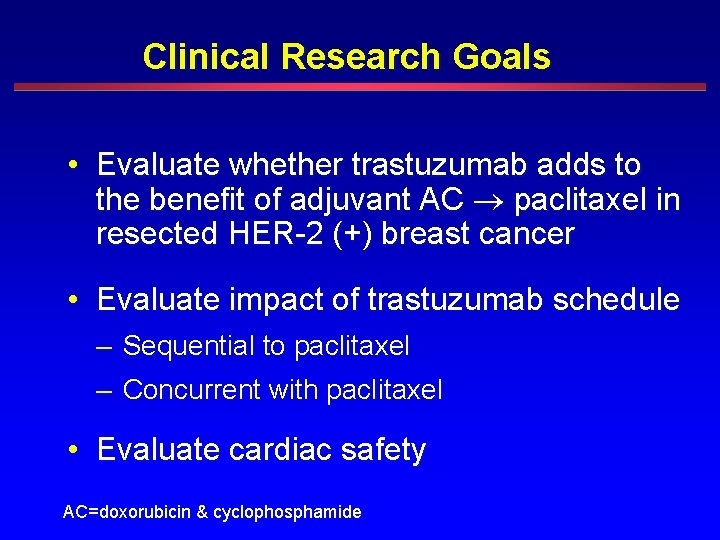 Clinical Research Goals

• Evaluate whether trastuzumab adds to the benefit of adjuvant AC $\rightarrow$ paclitaxel in resected HER-2 (+) breast cancer

• Evaluate impact of trastuzumab schedule

– Sequential to paclitaxel

– Concurrent with paclitaxel

• Evaluate cardiac safety

AC=doxorubicin & cyclophosphamide